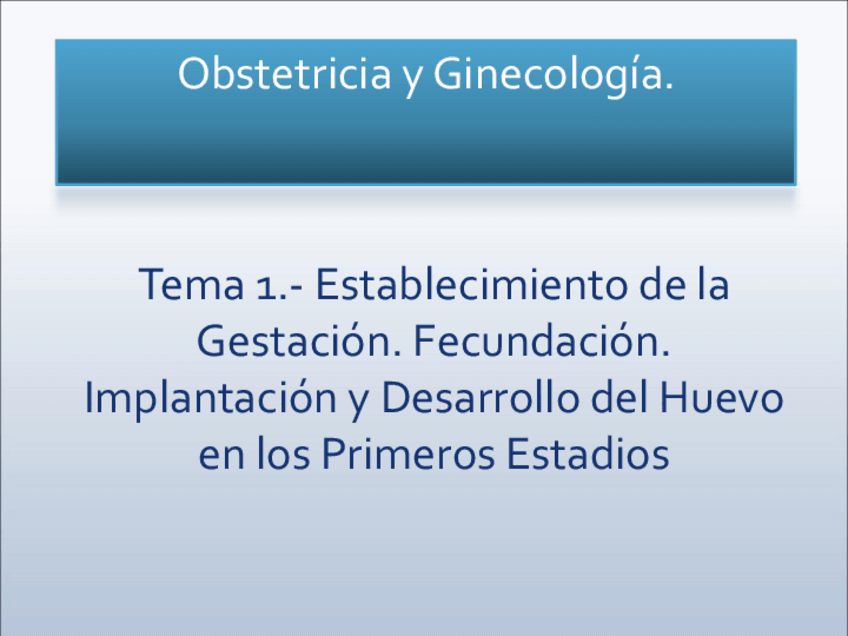 Obstetricia y Ginecología.

Tema 1.- Establecimiento de la Gestación. Fecundación. Implantación y Desarrollo del Huevo en los Primeros Estadios